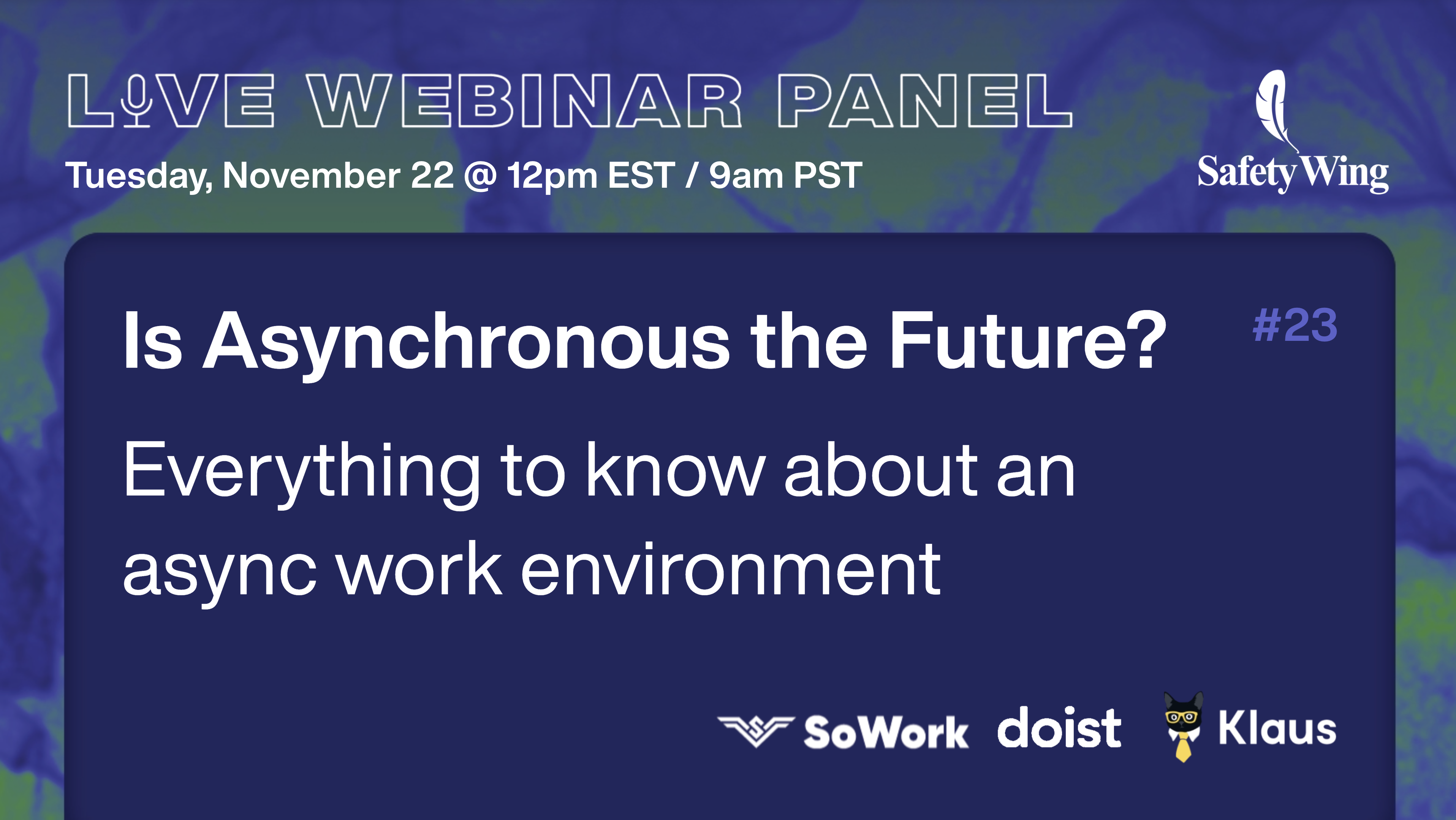 LIVE WEBINAR PANEL

Tuesday, November 22 @ 12pm EST / 9am PST

SafetyWing

Is Asynchronous the Future?

#23

Everything to know about an async work environment

SoWork doist Klaus